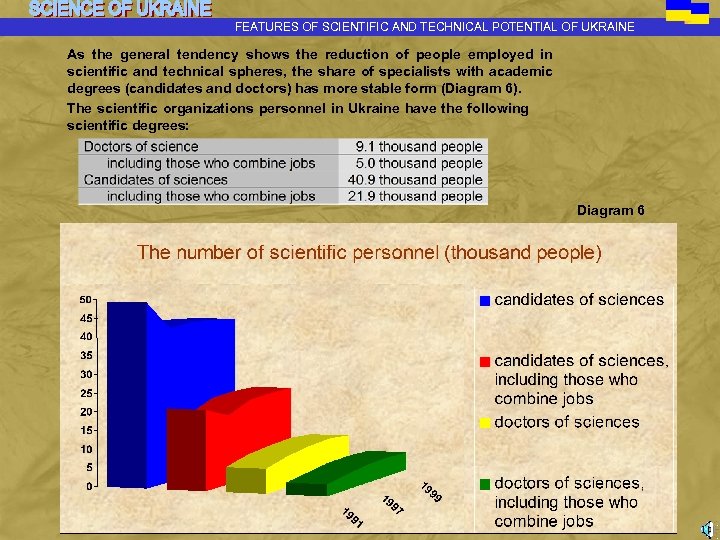 SCIENCE OF UKRAINE

FEATURES OF SCIENTIFIC AND TECHNICAL POTENTIAL OF UKRAINE

As the general tendency shows the reduction of people employed in scientific and technical spheres, the share of specialists with academic degrees (candidates and doctors) has more stable form (Diagram 6).

The scientific organizations personnel in Ukraine have the following scientific degrees:

| Doctors of science | 9.1 thousand people |
|---|---|
| including those who combine jobs | 5.0 thousand people |
| Candidates of sciences | 40.9 thousand people |
| including those who combine jobs | 21.9 thousand people |

Diagram 6

The number of scientific personnel (thousand people)

50
45
40
35
30
25
20
15
10
5
0

1991
1997
1999

candidates of sciences
candidates of sciences, including those who combine jobs
doctors of sciences
doctors of sciences, including those who combine jobs